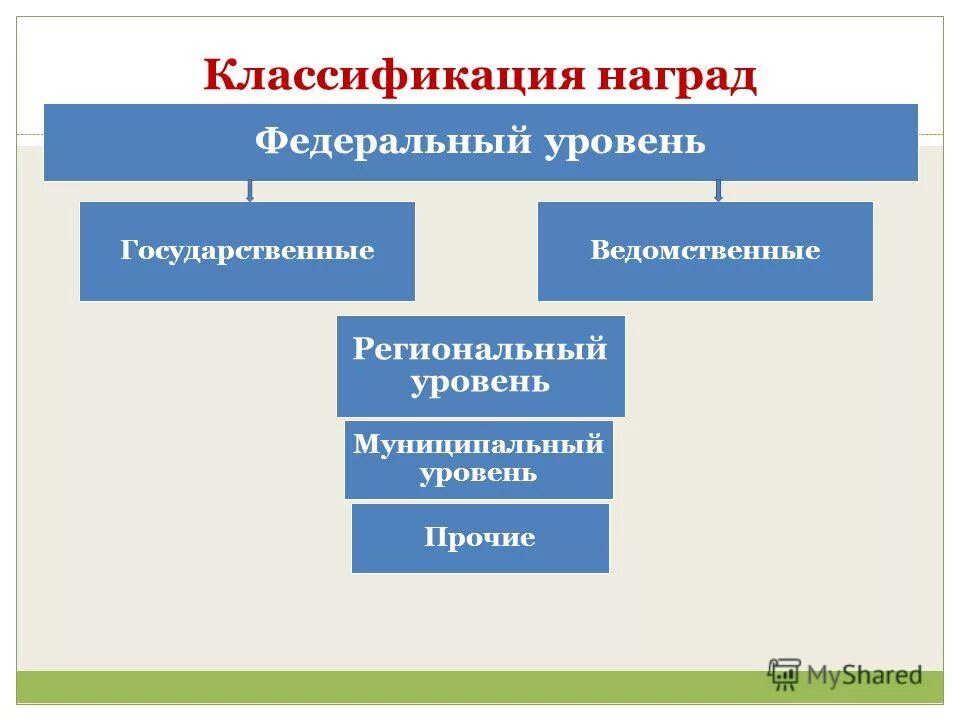 Классификация наград

Федеральный уровень

Государственные

Ведомственные

Региональный уровень

Муниципальный уровень

Прочие

MyShared